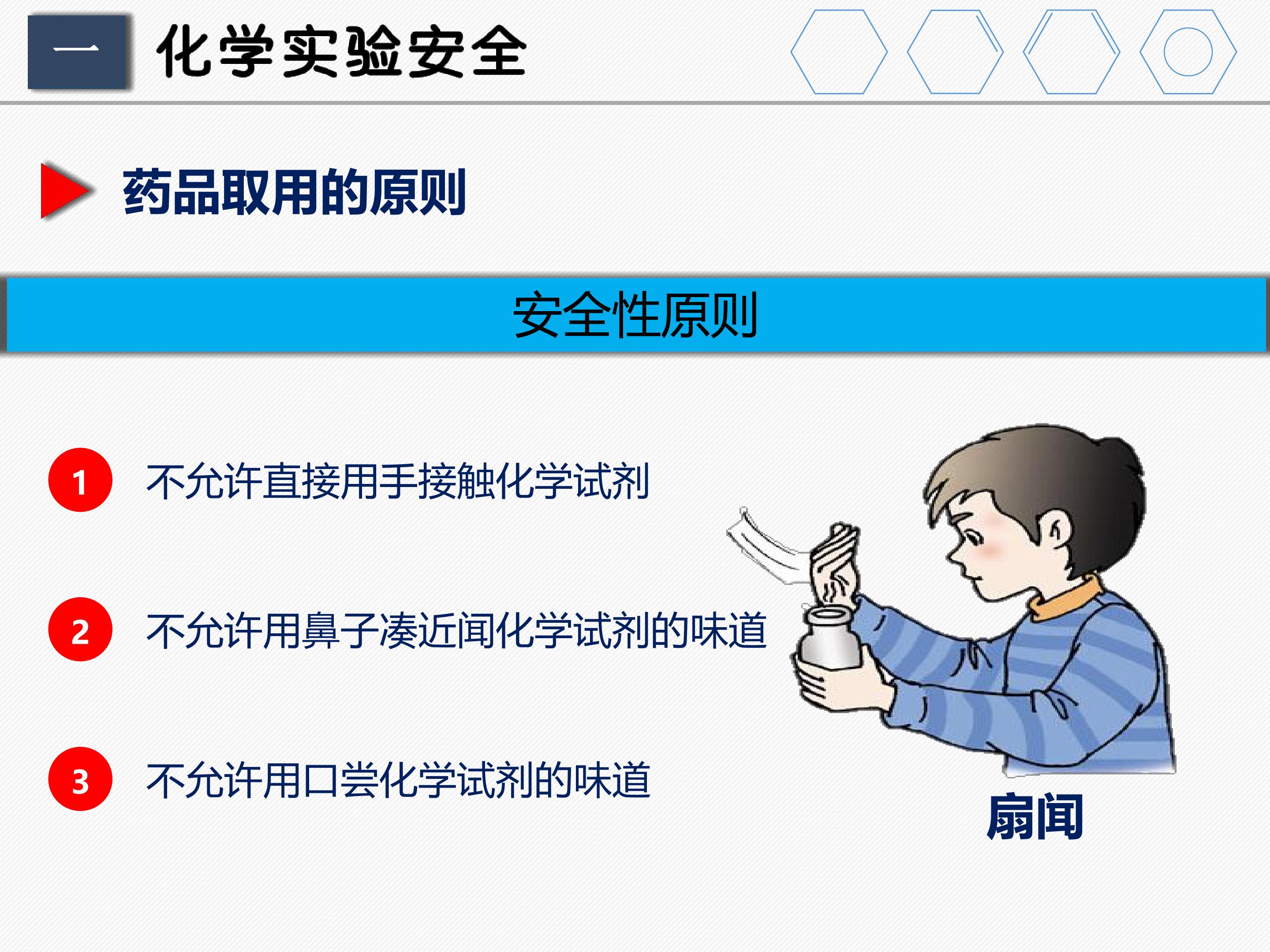 一 化学实验安全

药品取用的原则

安全性原则

1 不允许直接用手接触化学试剂

2 不允许用鼻子凑近闻化学试剂的味道

3 不允许用口尝化学试剂的味道

扇闻